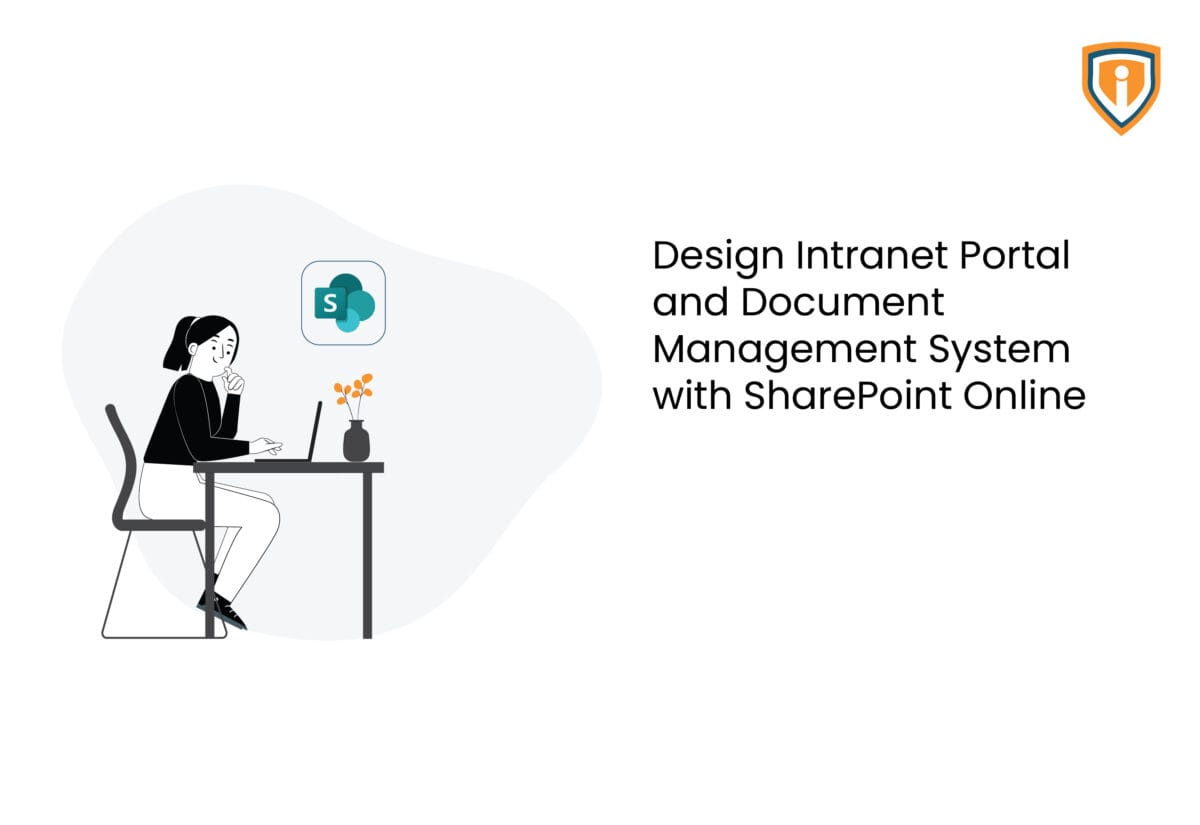 S

Design Intranet Portal and Document Management System with SharePoint Online